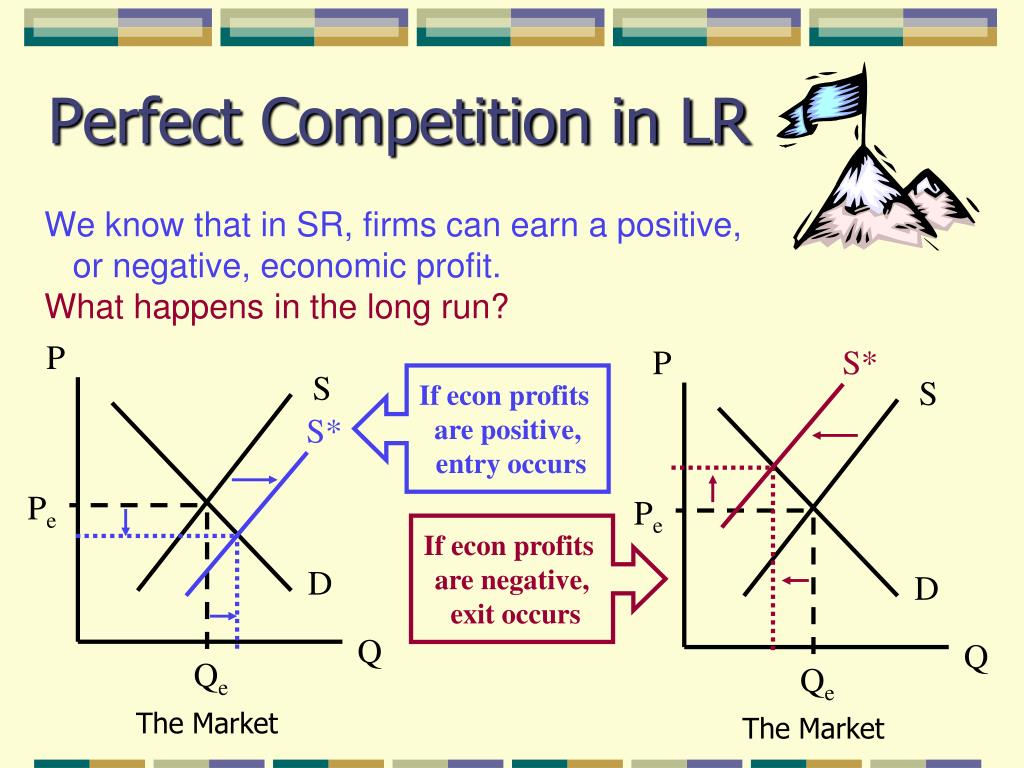 Perfect Competition in LR

We know that in SR, firms can earn a positive, or negative, economic profit.

What happens in the long run?

P

S

S*

$P_e$

D

Q

$Q_e$

The Market

If econ profits are positive, entry occurs

If econ profits are negative, exit occurs

P

S*

S

$P_e$

D

Q

$Q_e$

The Market